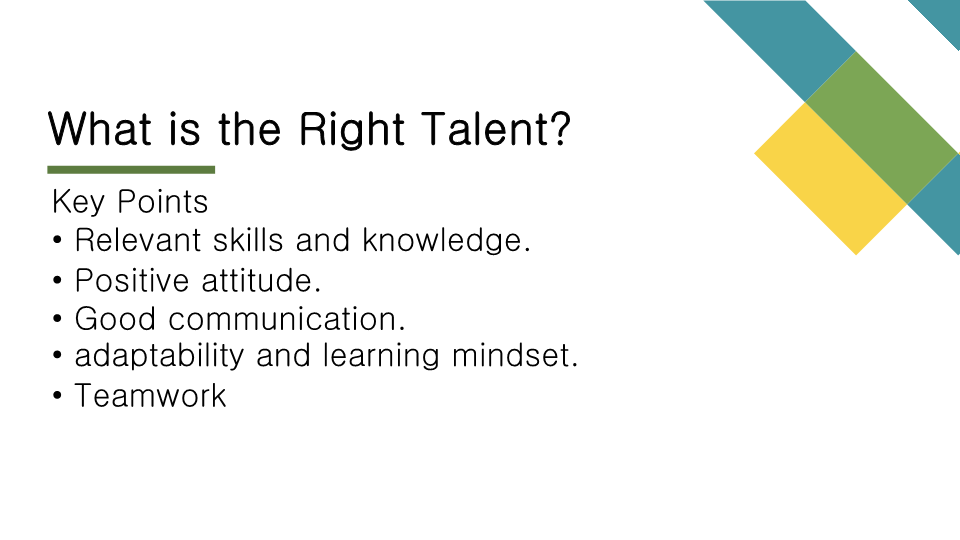 What is the Right Talent?

Key Points
• Relevant skills and knowledge.
• Positive attitude.
• Good communication.
• adaptability and learning mindset.
• Teamwork